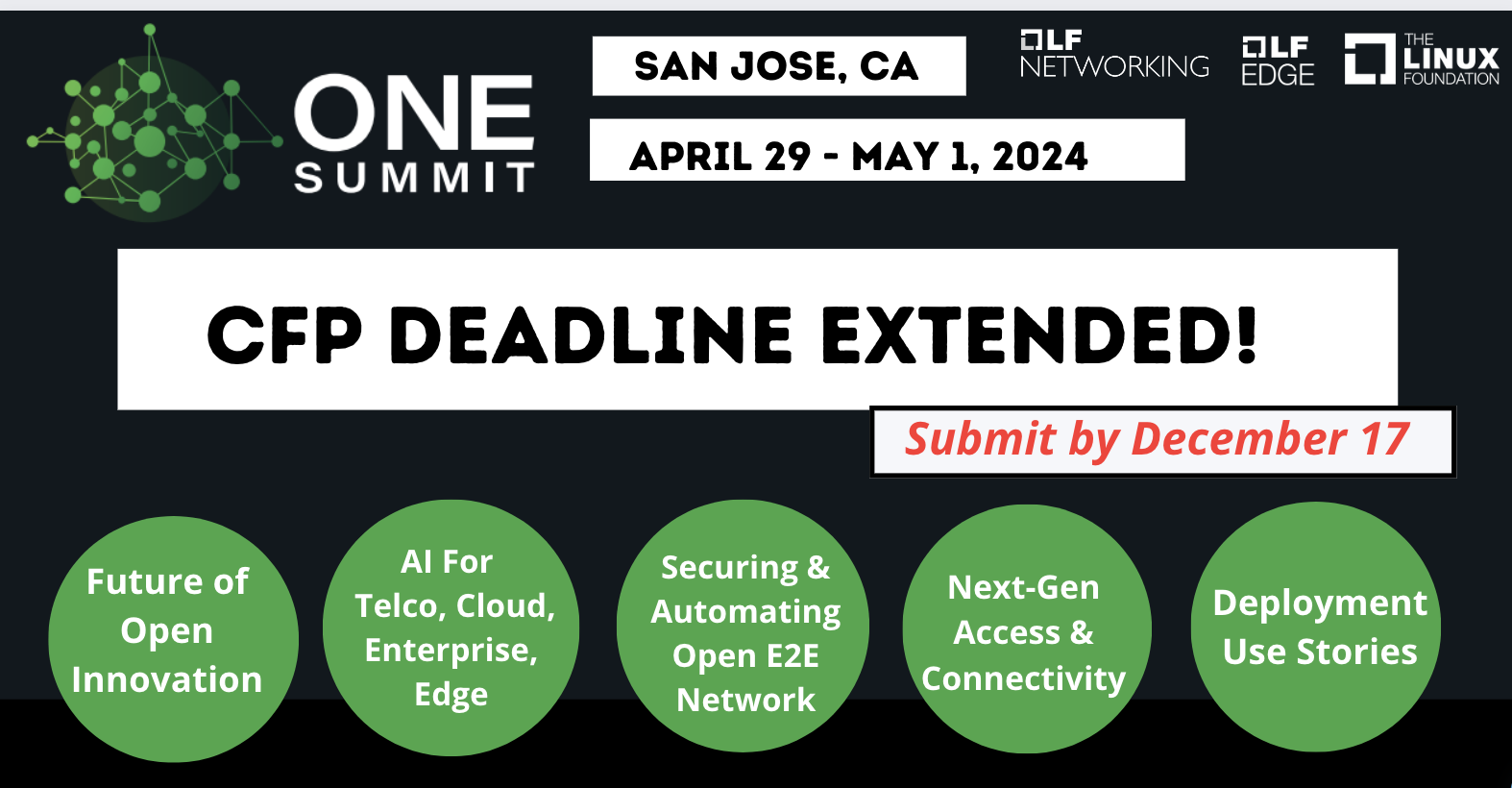 ONE SUMMIT

SAN JOSE, CA

APRIL 29 - MAY 1, 2024

LF NETWORKING

LF EDGE

THE LINUX FOUNDATION

CFP DEADLINE EXTENDED!

Submit by December 17

Future of Open Innovation

AI For Telco, Cloud, Enterprise, Edge

Securing & Automating Open E2E Network

Next-Gen Access & Connectivity

Deployment Use Stories